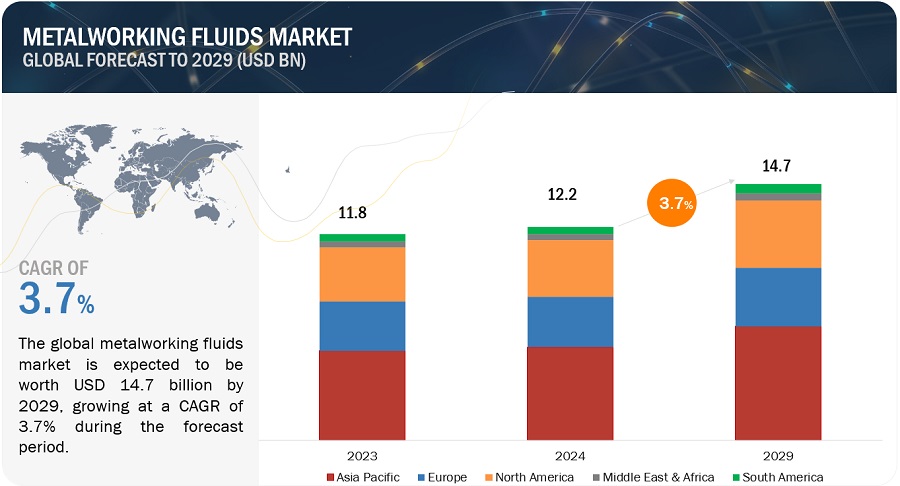 METALWORKING FLUIDS MARKET
GLOBAL FORECAST TO 2029 (USD BN)

CAGR OF
3.7%

The global metalworking fluids market is expected to be worth USD 14.7 billion by 2029, growing at a CAGR of 3.7% during the forecast period.

11.8

12.2

3.7%

14.7

2023

2024

2029

Asia Pacific
Europe
North America
Middle East & Africa
South America